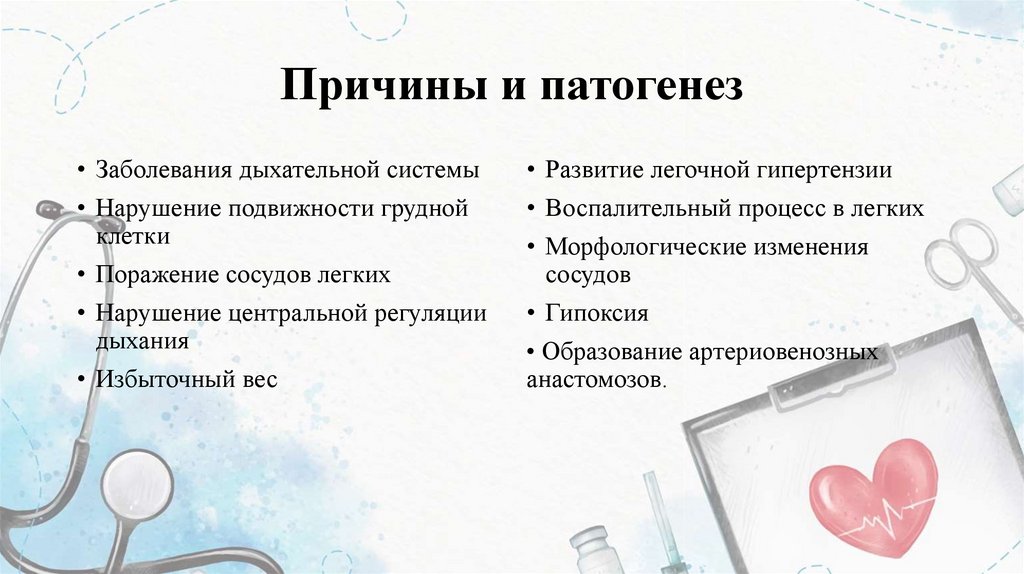 Причины и патогенез

• Заболевания дыхательной системы
• Нарушение подвижности грудной клетки
• Поражение сосудов легких
• Нарушение центральной регуляции дыхания
• Избыточный вес

• Развитие легочной гипертензии
• Воспалительный процесс в легких
• Морфологические изменения сосудов
• Гипоксия
• Образование артериовенозных анастомозов.